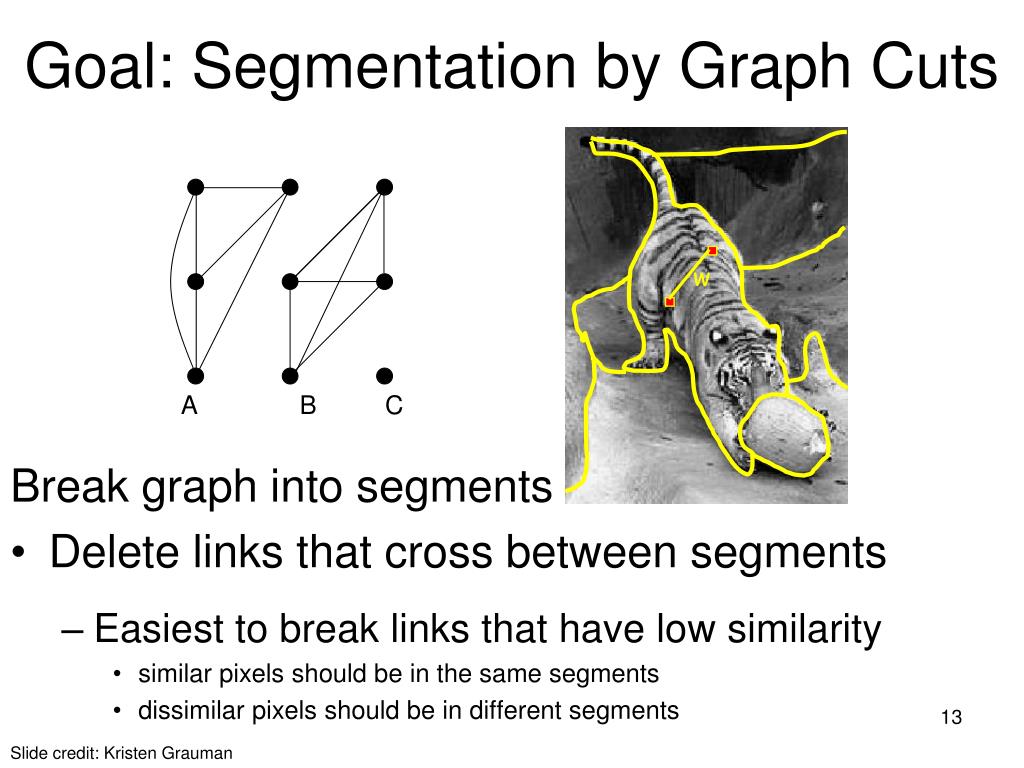 Goal: Segmentation by Graph Cuts

A B C

w

Break graph into segments

• Delete links that cross between segments

– Easiest to break links that have low similarity

• similar pixels should be in the same segments

• dissimilar pixels should be in different segments

13

Slide credit: Kristen Grauman